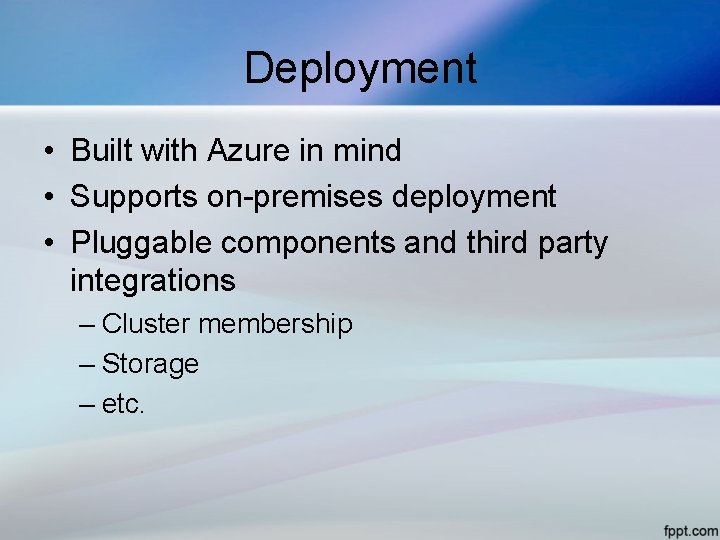 Deployment

• Built with Azure in mind
• Supports on-premises deployment
• Pluggable components and third party integrations
– Cluster membership
– Storage
– etc.

fppt.com